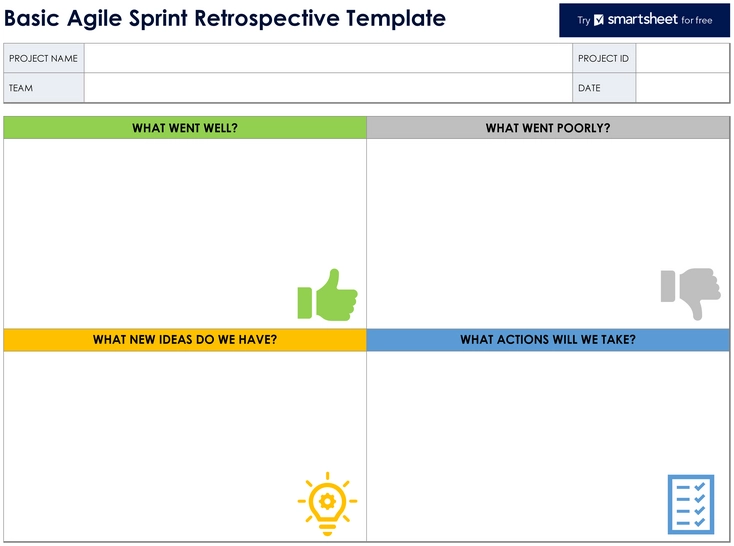 Basic Agile Sprint Retrospective Template

Try smartsheet for free

| PROJECT NAME | | PROJECT ID | |
|---|---|---|---|
| TEAM | | DATE | |

| WHAT WENT WELL? | WHAT WENT POORLY? |
|---|---|
| | |
| WHAT NEW IDEAS DO WE HAVE? | WHAT ACTIONS WILL WE TAKE? |
| | |